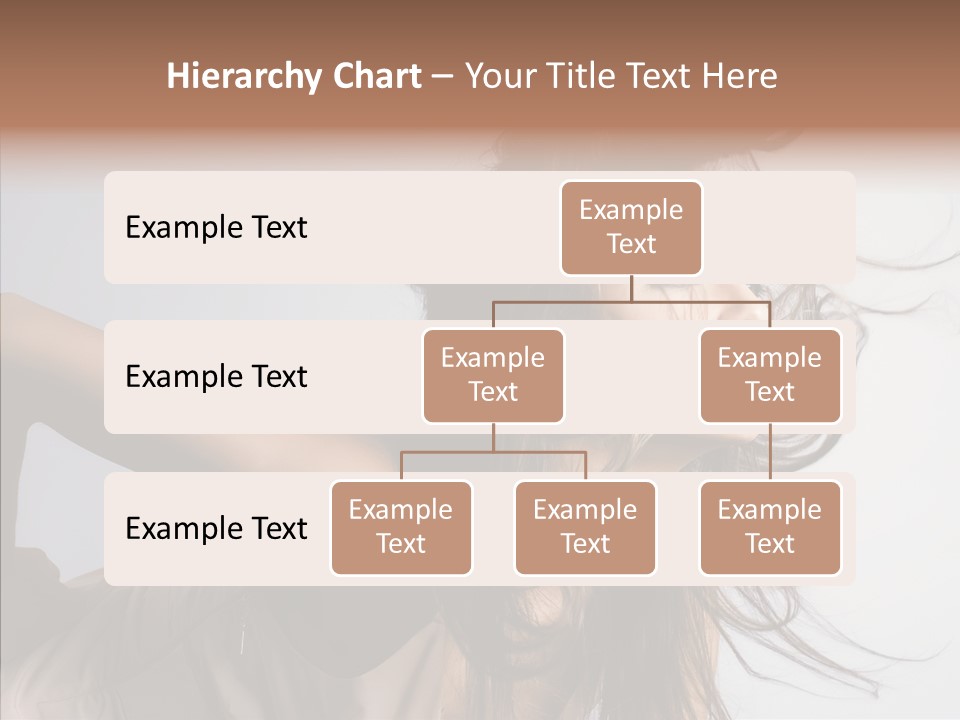 Hierarchy Chart – Your Title Text Here

Example Text

Example Text

Example Text

Example Text

Example Text

Example Text

Example Text

Example Text

Example Text